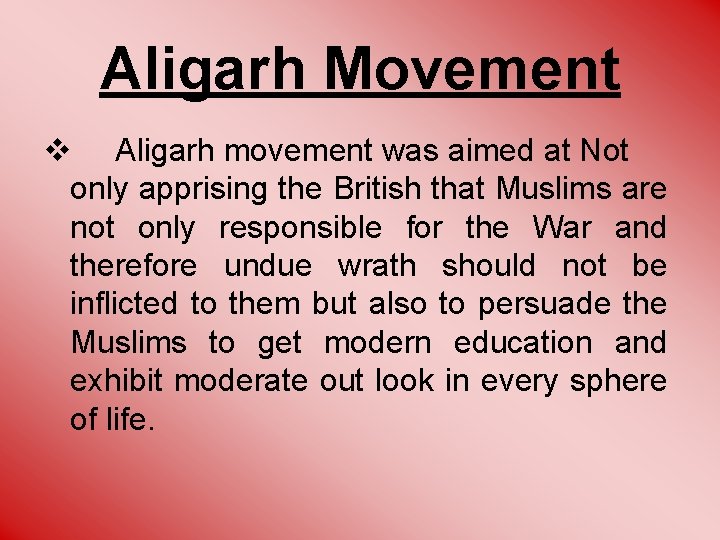 Aligarh Movement

❖ Aligarh movement was aimed at Not only apprising the British that Muslims are not only responsible for the War and therefore undue wrath should not be inflicted to them but also to persuade the Muslims to get modern education and exhibit moderate out look in every sphere of life.